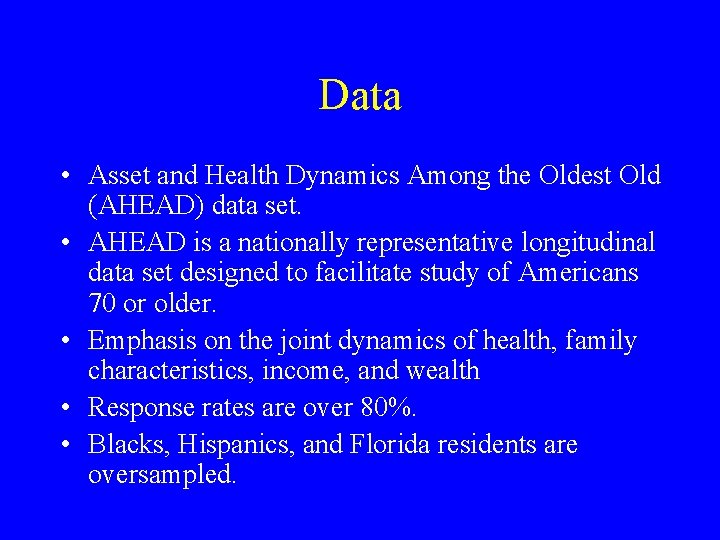 Data

• Asset and Health Dynamics Among the Oldest Old (AHEAD) data set.
• AHEAD is a nationally representative longitudinal data set designed to facilitate study of Americans 70 or older.
• Emphasis on the joint dynamics of health, family characteristics, income, and wealth
• Response rates are over 80%.
• Blacks, Hispanics, and Florida residents are oversampled.